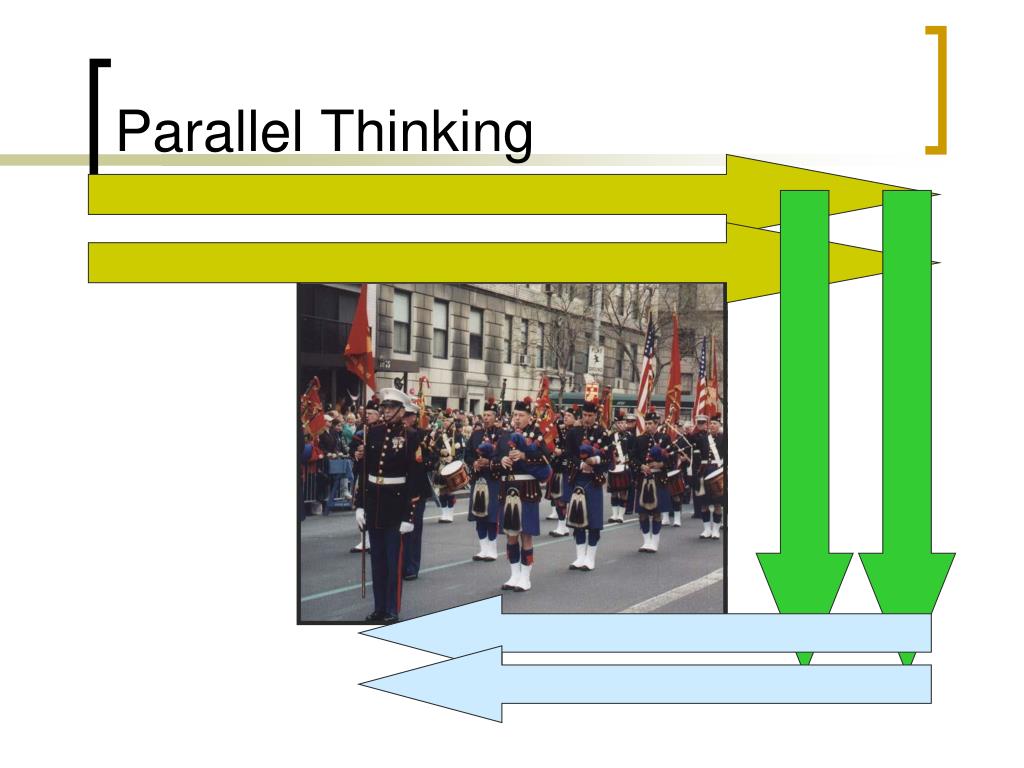 Parallel Thinking